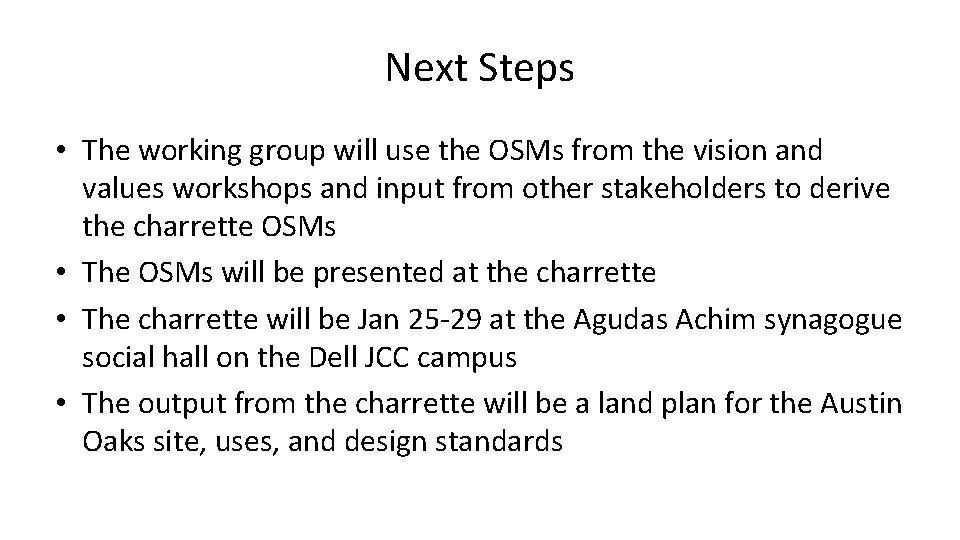 Next Steps

• The working group will use the OSMs from the vision and values workshops and input from other stakeholders to derive the charrette OSMs
• The OSMs will be presented at the charrette
• The charrette will be Jan 25-29 at the Agudas Achim synagogue social hall on the Dell JCC campus
• The output from the charrette will be a land plan for the Austin Oaks site, uses, and design standards